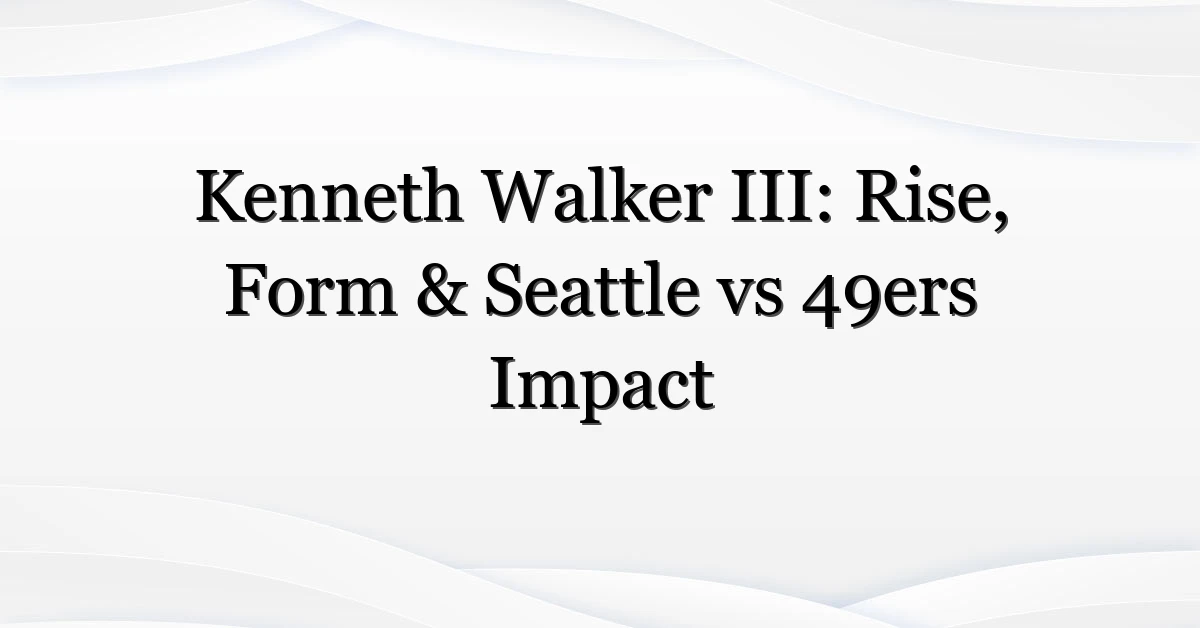 Kenneth Walker III: Rise, Form & Seattle vs 49ers Impact